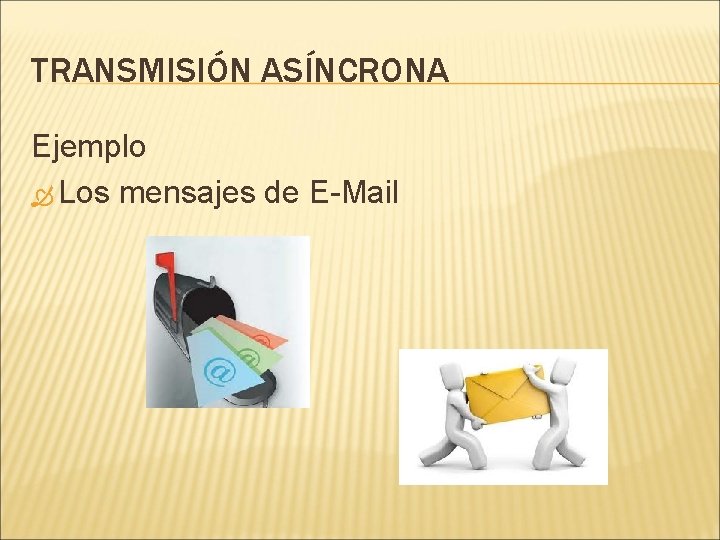 TRANSMISIÓN ASÍNCRONA

Ejemplo

Los mensajes de E-Mail

@

@

@